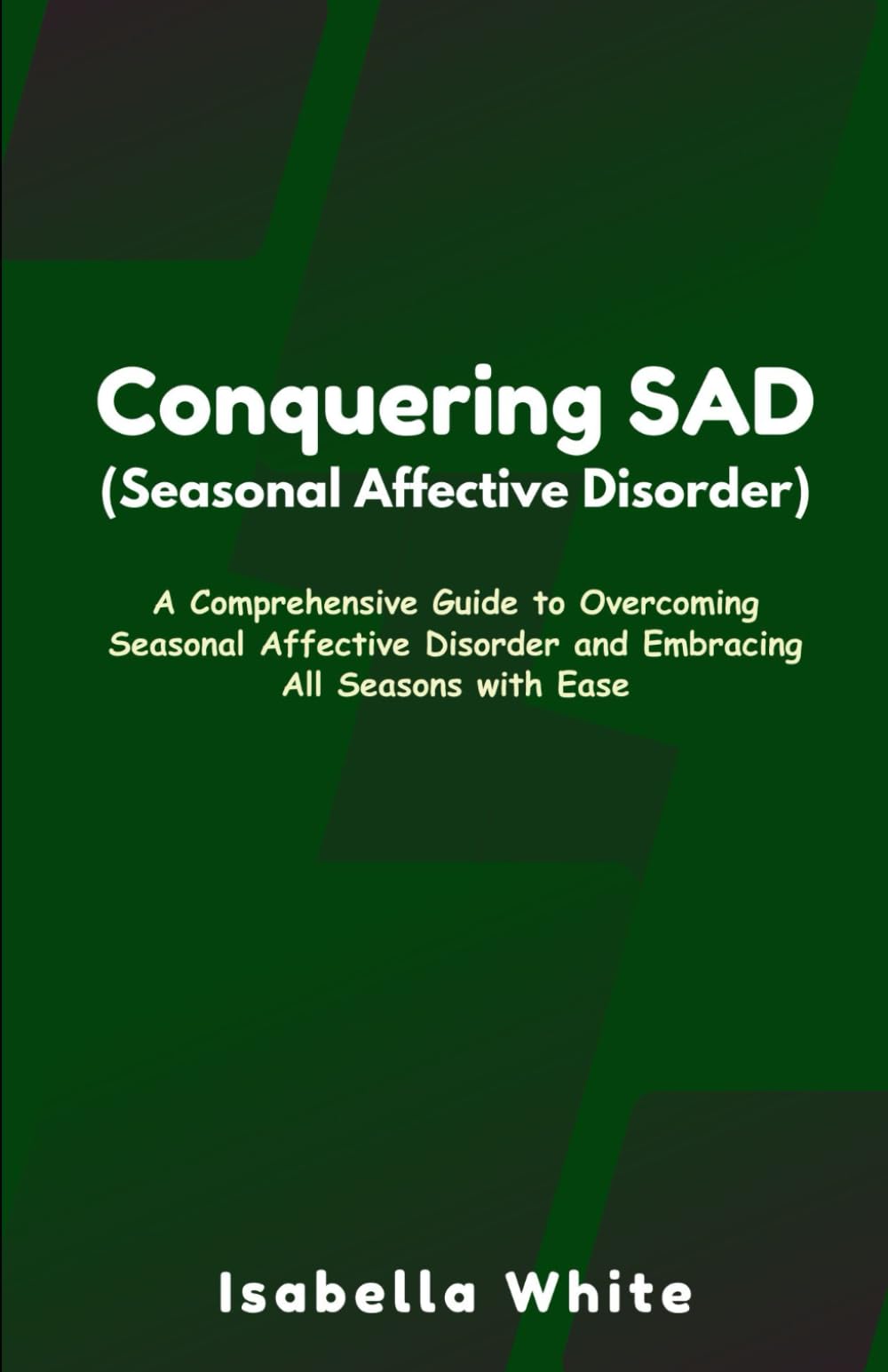 Conquering SAD
(Seasonal Affective Disorder)

A Comprehensive Guide to Overcoming Seasonal Affective Disorder and Embracing All Seasons with Ease

Isabella White